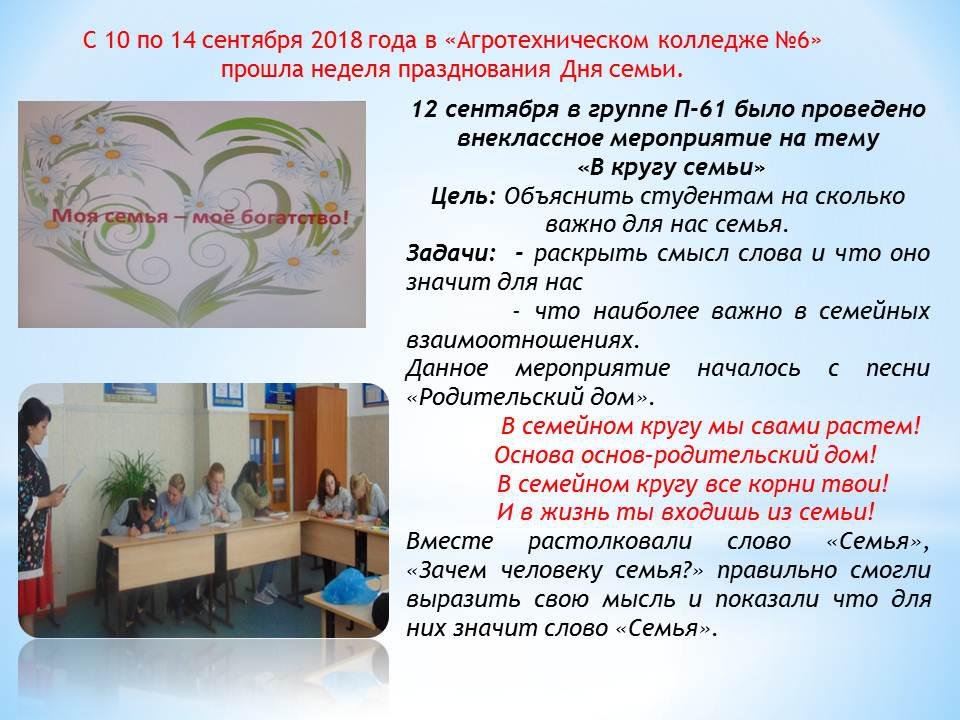 С 10 по 14 сентября 2018 года в «Агротехническом колледже №6» прошла неделя празднования Дня семьи.

Моя семья – моё богатство!

12 сентября в группе П-61 было проведено внеклассное мероприятие на тему «В кругу семьи»

Цель: Объяснить студентам на сколько важно для нас семья.

Задачи: - раскрыть смысл слова и что оно значит для нас

- что наиболее важно в семейных взаимоотношениях.

Данное мероприятие началось с песни «Родительский дом».

В семейном кругу мы свами растем!
Основа основ-родительский дом!
В семейном кругу все корни твои!
И в жизнь ты входишь из семьи!

Вместе растолковали слово «Семья», «Зачем человеку семья?» правильно смогли выразить свою мысль и показали что для них значит слово «Семья».